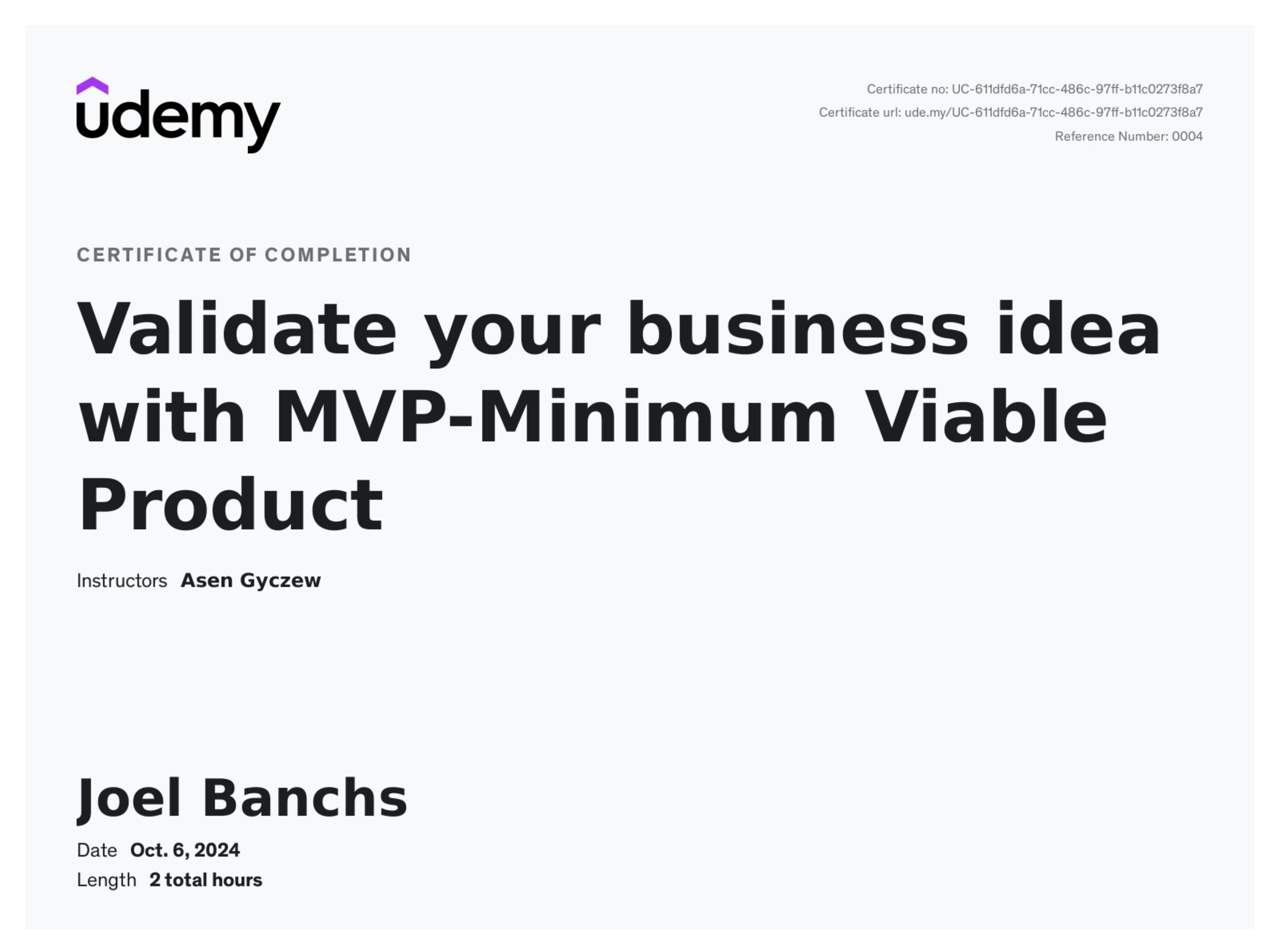 udemy

Certificate no: UC-611dfd6a-71cc-486c-97ff-b11c0273f8a7
Certificate url: ude.my/UC-611dfd6a-71cc-486c-97ff-b11c0273f8a7
Reference Number: 0004

CERTIFICATE OF COMPLETION

Validate your business idea with MVP-Minimum Viable Product

Instructors Asen Gyczew

Joel Banchs

Date Oct. 6, 2024
Length 2 total hours